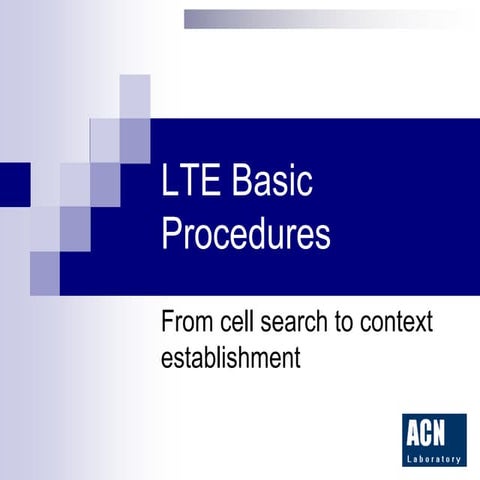 LTE Basic Procedures

From cell search to context establishment

ACN
Laboratory